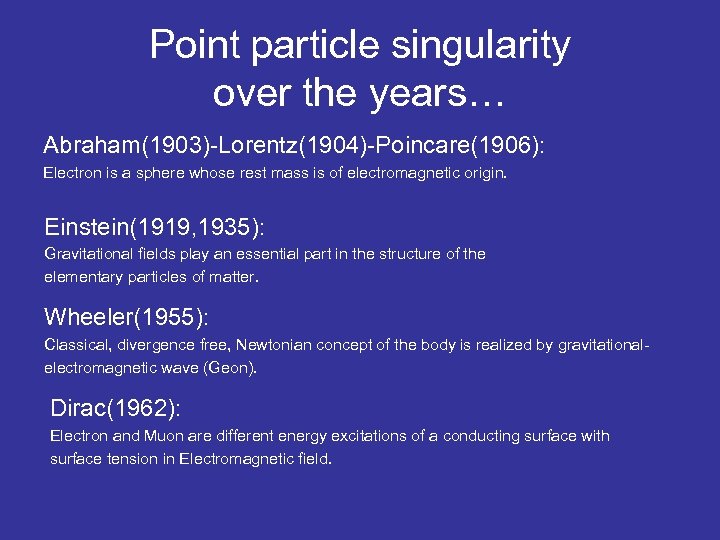 Point particle singularity over the years…

Abraham(1903)-Lorentz(1904)-Poincare(1906):
Electron is a sphere whose rest mass is of electromagnetic origin.

Einstein(1919,1935):
Gravitational fields play an essential part in the structure of the elementary particles of matter.

Wheeler(1955):
Classical, divergence free, Newtonian concept of the body is realized by gravitational-electromagnetic wave (Geon).

Dirac(1962):
Electron and Muon are different energy excitations of a conducting surface with surface tension in Electromagnetic field.